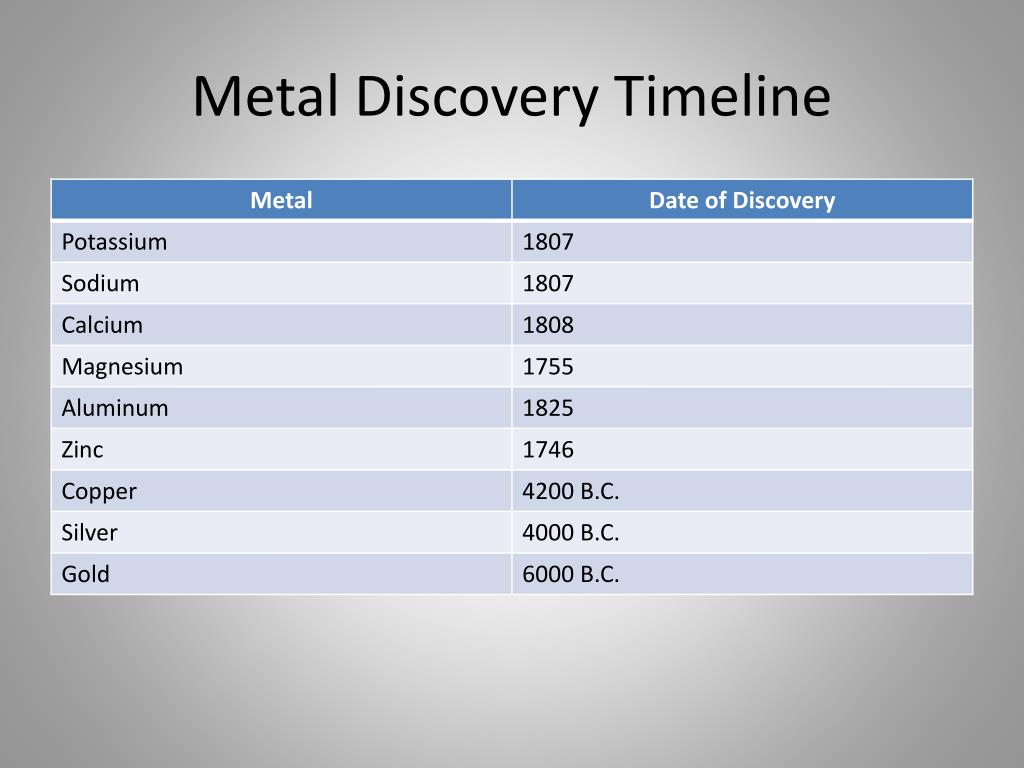 Metal Discovery Timeline

| Metal | Date of Discovery |
|---|---|
| Potassium | 1807 |
| Sodium | 1807 |
| Calcium | 1808 |
| Magnesium | 1755 |
| Aluminum | 1825 |
| Zinc | 1746 |
| Copper | 4200 B.C. |
| Silver | 4000 B.C. |
| Gold | 6000 B.C. |